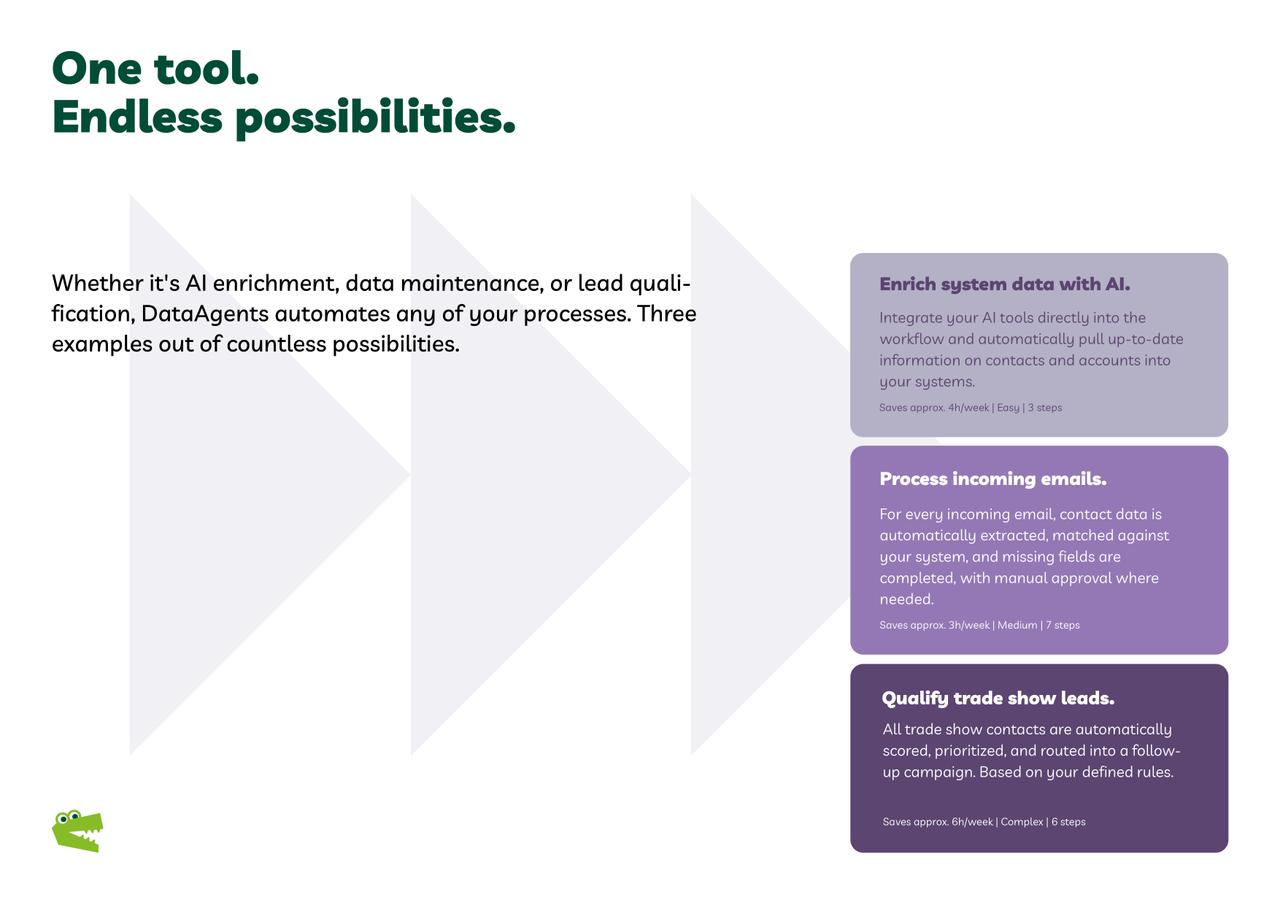 One tool.
Endless possibilities.

Whether it's AI enrichment, data maintenance, or lead qualification, DataAgents automates any of your processes. Three examples out of countless possibilities.

Enrich system data with AI.

Integrate your AI tools directly into the workflow and automatically pull up-to-date information on contacts and accounts into your systems.

Saves approx. 4h/week | Easy | 3 steps

Process incoming emails.

For every incoming email, contact data is automatically extracted, matched against your system, and missing fields are completed, with manual approval where needed.

Saves approx. 3h/week | Medium | 7 steps

Qualify trade show leads.

All trade show contacts are automatically scored, prioritized, and routed into a follow-up campaign. Based on your defined rules.

Saves approx. 6h/week | Complex | 6 steps